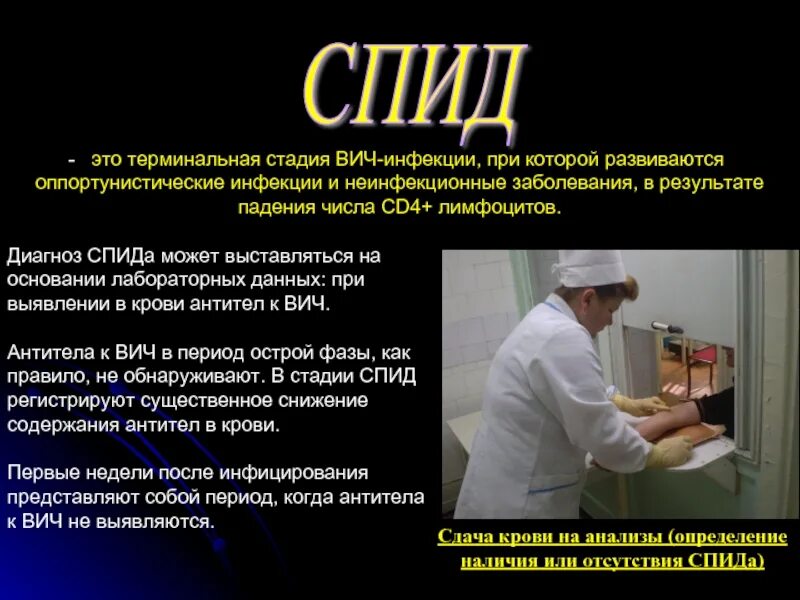 СПИД

- это терминальная стадия ВИЧ-инфекции, при которой развиваются оппортунистические инфекции и неинфекционные заболевания, в результате падения числа CD4+ лимфоцитов.

Диагноз СПИДа может выставляться на основании лабораторных данных: при выявлении в крови антител к ВИЧ.

Антитела к ВИЧ в период острой фазы, как правило, не обнаруживают. В стадии СПИД регистрируют существенное снижение содержания антител в крови.

Первые недели после инфицирования представляют собой период, когда антитела к ВИЧ не выявляются.

Сдача крови на анализы (определение наличия или отсутствия СПИДа)